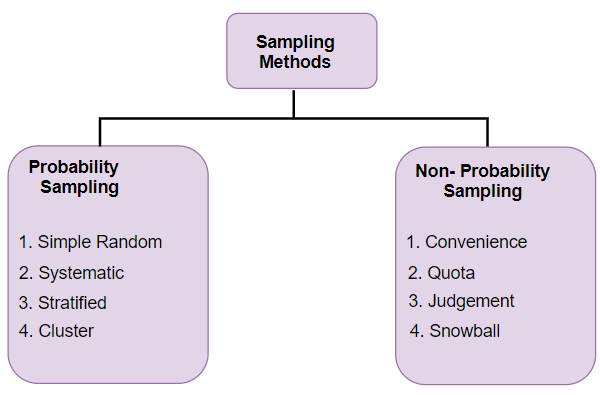 Sampling Methods

Probability Sampling

1. Simple Random
2. Systematic
3. Stratified
4. Cluster

Non- Probability Sampling

1. Convenience
2. Quota
3. Judgement
4. Snowball